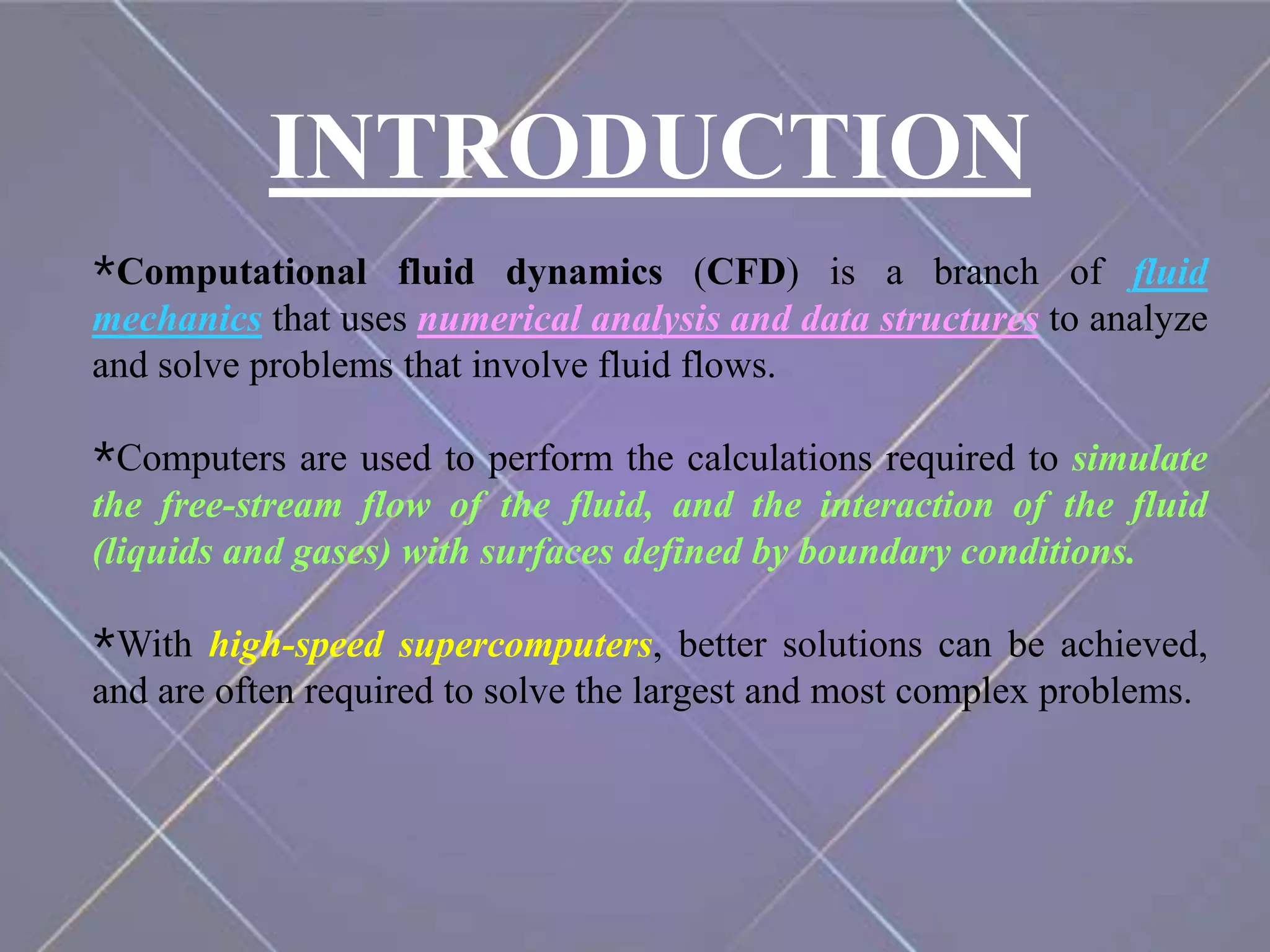 INTRODUCTION

*Computational fluid dynamics (CFD) is a branch of fluid mechanics that uses numerical analysis and data structures to analyze and solve problems that involve fluid flows.

*Computers are used to perform the calculations required to simulate the free-stream flow of the fluid, and the interaction of the fluid (liquids and gases) with surfaces defined by boundary conditions.

*With high-speed supercomputers, better solutions can be achieved, and are often required to solve the largest and most complex problems.